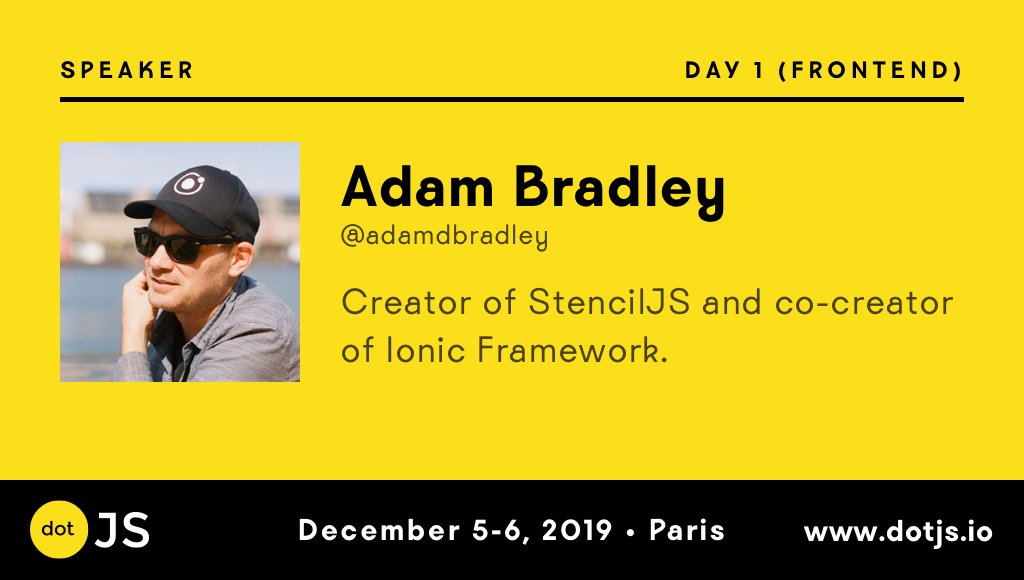 SPEAKER

DAY 1 (FRONTEND)

Adam Bradley

@adamdbradley

Creator of StencilJS and co-creator of Ionic Framework.

dot JS

December 5-6, 2019 • Paris

www.dotjs.io